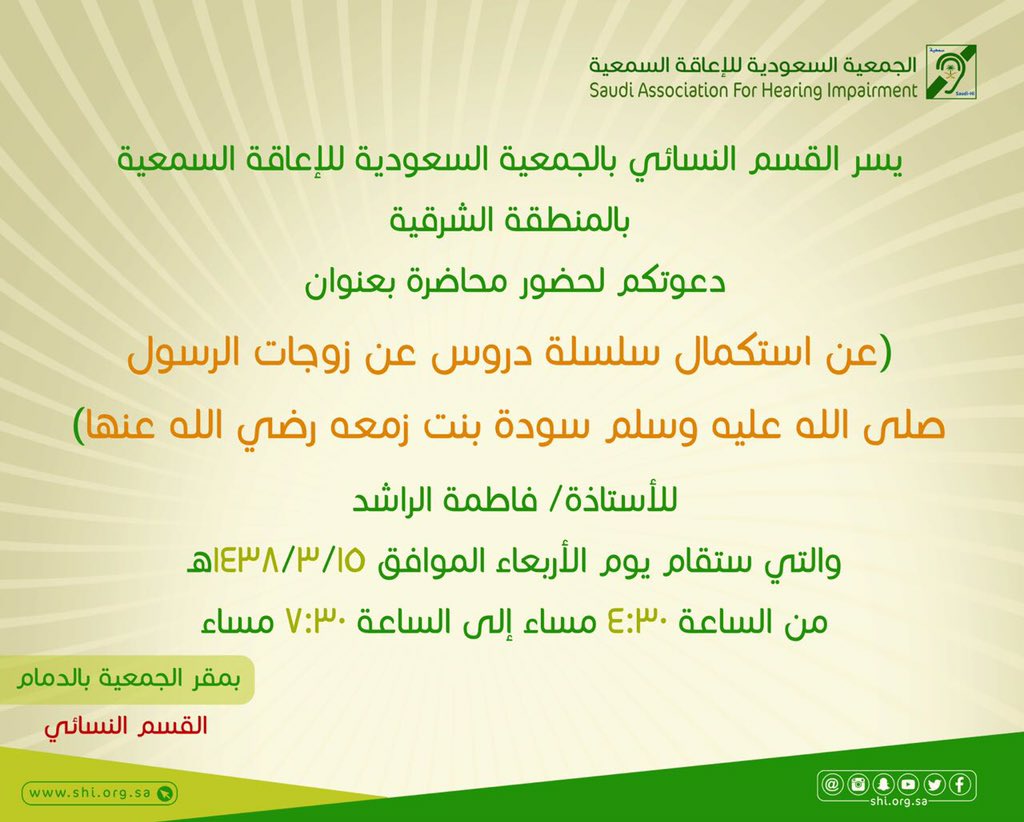 الجمعية السعودية للإعاقة السمعية
Saudi Association For Hearing Impairment

يسر القسم النسائي بالجمعية السعودية للإعاقة السمعية
بالمنطقة الشرقية
دعوتكم لحضور محاضرة بعنوان

(عن استكمال سلسلة دروس عن زوجات الرسول
صلى الله عليه وسلم سودة بنت زمعه رضي الله عنها)

للأستاذة/ فاطمة الراشد
والتي ستقام يوم الأربعاء الموافق ١٤٣٨/٣/١٥هـ
من الساعة ٤:٣٠ مساء إلى الساعة ٧:٣٠ مساء

بمقر الجمعية بالدمام

القسم النسائي

www.shi.org.sa

shi.org.sa